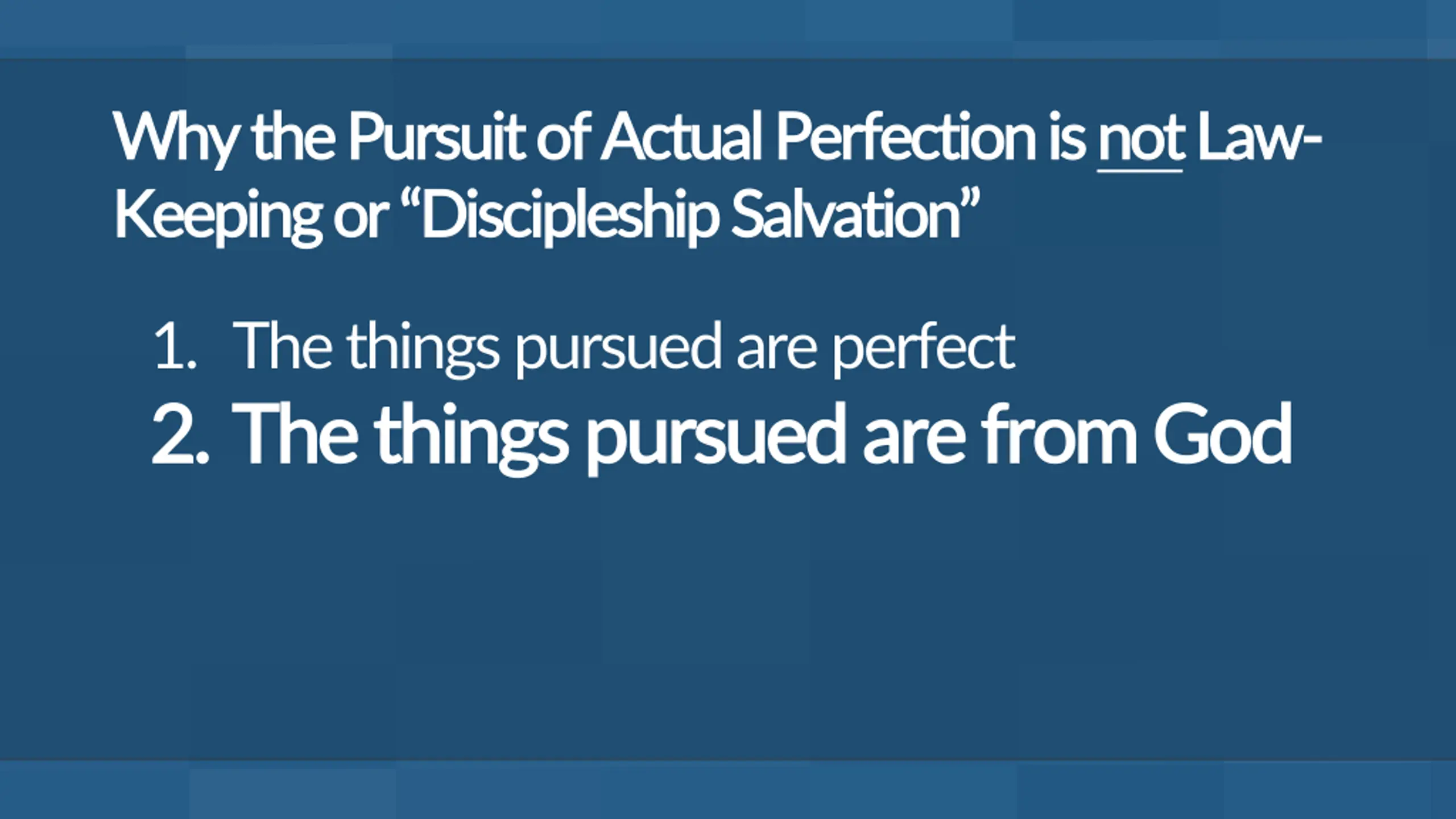 Why the Pursuit of Actual Perfection is not Law-Keeping or “Discipleship Salvation”

1. The things pursued are perfect
2. The things pursued are from God